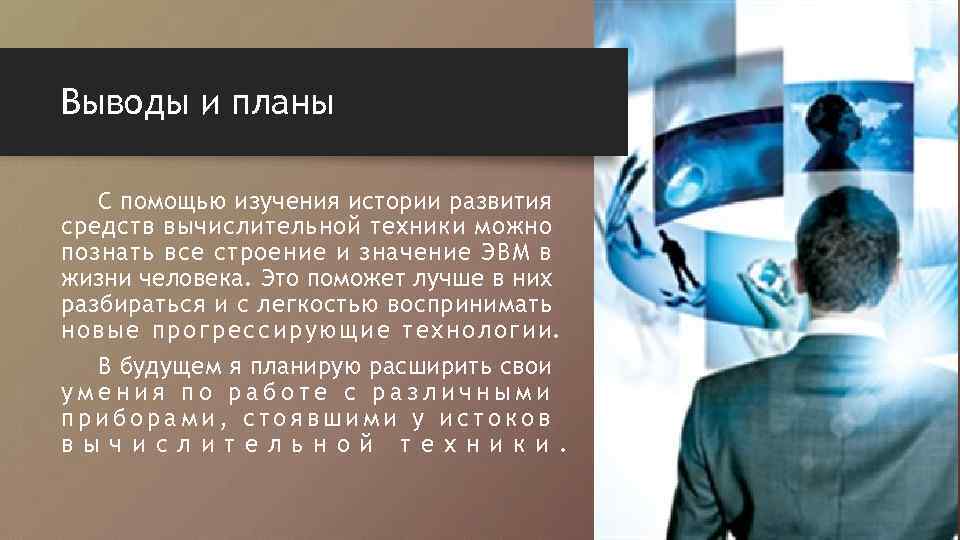 Выводы и планы

С помощью изучения истории развития средств вычислительной техники можно познать все строение и значение ЭВМ в жизни человека. Это поможет лучше в них разбираться и с легкостью воспринимать новые прогрессирующие технологии.

В будущем я планирую расширить свои умения по работе с различными приборами, стоявшими у истоков вычислительной техники.